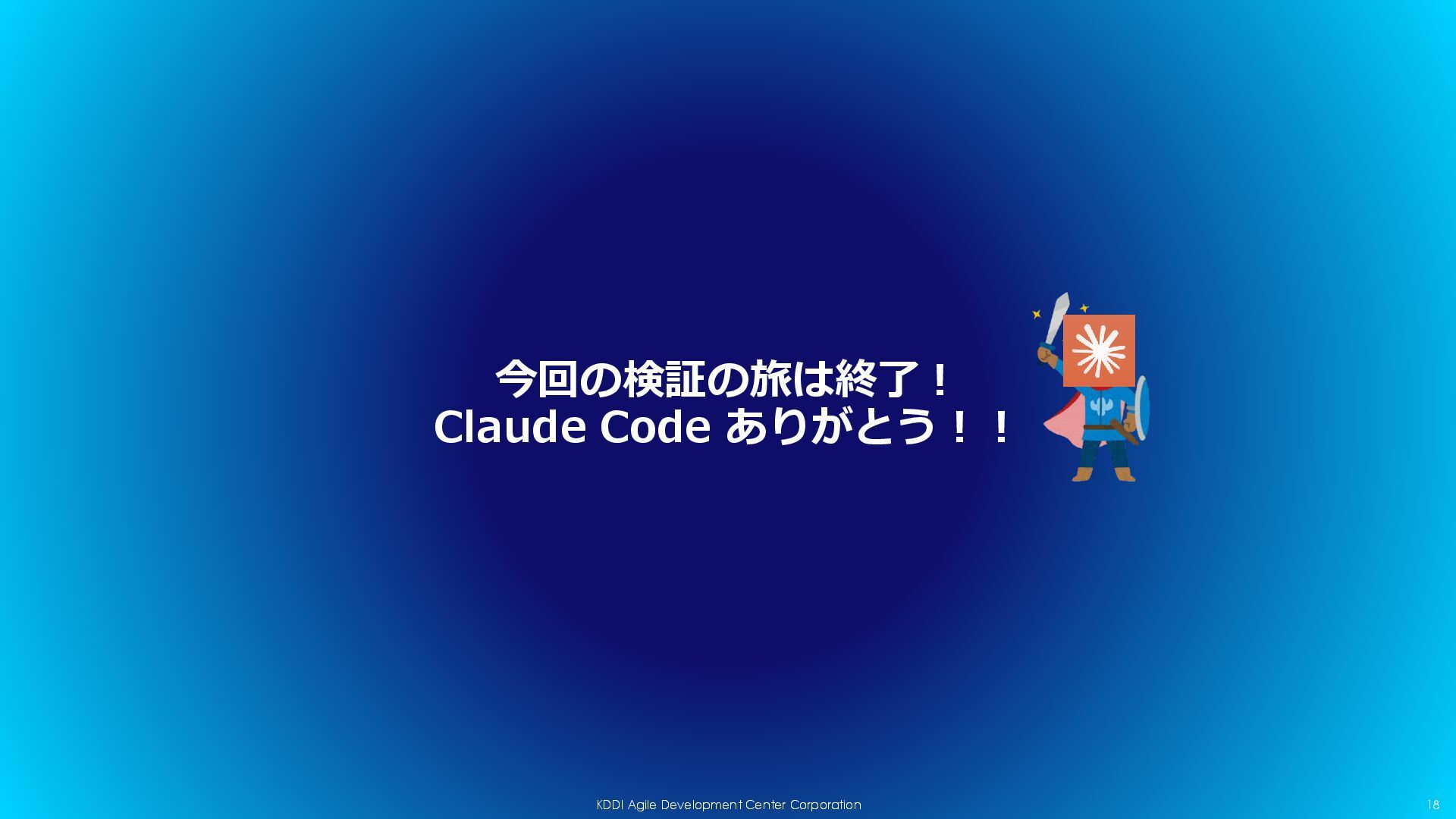 今回の検証の旅は終了！
Claude Code ありがとう！！

KDDI Agile Development Center Corporation

18